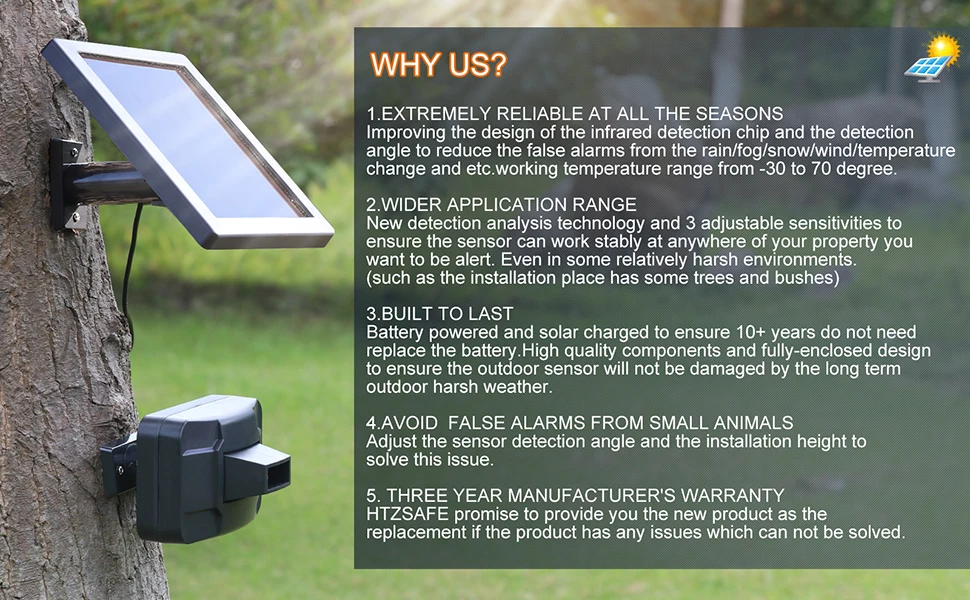 WHY US?

1.EXTREMELY RELIABLE AT ALL THE SEASONS
Improving the design of the infrared detection chip and the detection angle to reduce the false alarms from the rain/fog/snow/wind/temperature change and etc.working temperature range from -30 to 70 degree.

2.WIDER APPLICATION RANGE
New detection analysis technology and 3 adjustable sensitivities to ensure the sensor can work stably at anywhere of your property you want to be alert. Even in some relatively harsh environments. (such as the installation place has some trees and bushes)

3.BUILT TO LAST
Battery powered and solar charged to ensure 10+ years do not need replace the battery.High quality components and fully-enclosed design to ensure the outdoor sensor will not be damaged by the long term outdoor harsh weather.

4.AVOID FALSE ALARMS FROM SMALL ANIMALS
Adjust the sensor detection angle and the installation height to solve this issue.

5. THREE YEAR MANUFACTURER'S WARRANTY
HTZSAFE promise to provide you the new product as the replacement if the product has any issues which can not be solved.